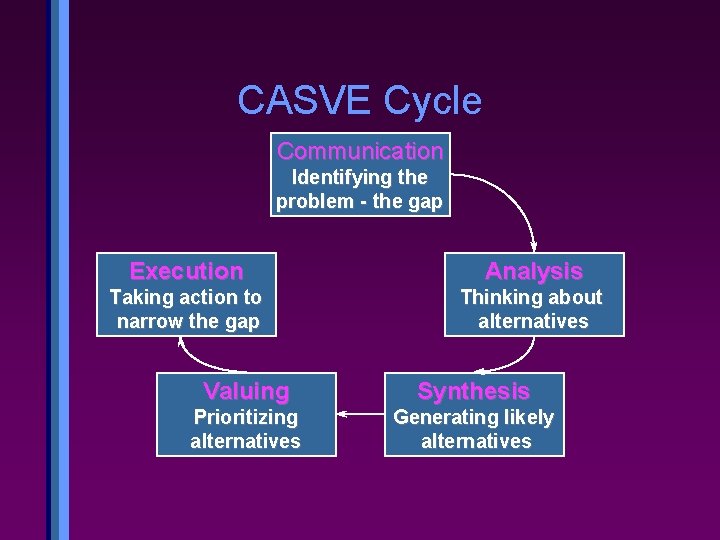 CASVE Cycle

Communication
Identifying the problem - the gap

Analysis
Thinking about alternatives

Synthesis
Generating likely alternatives

Valuing
Prioritizing alternatives

Execution
Taking action to narrow the gap